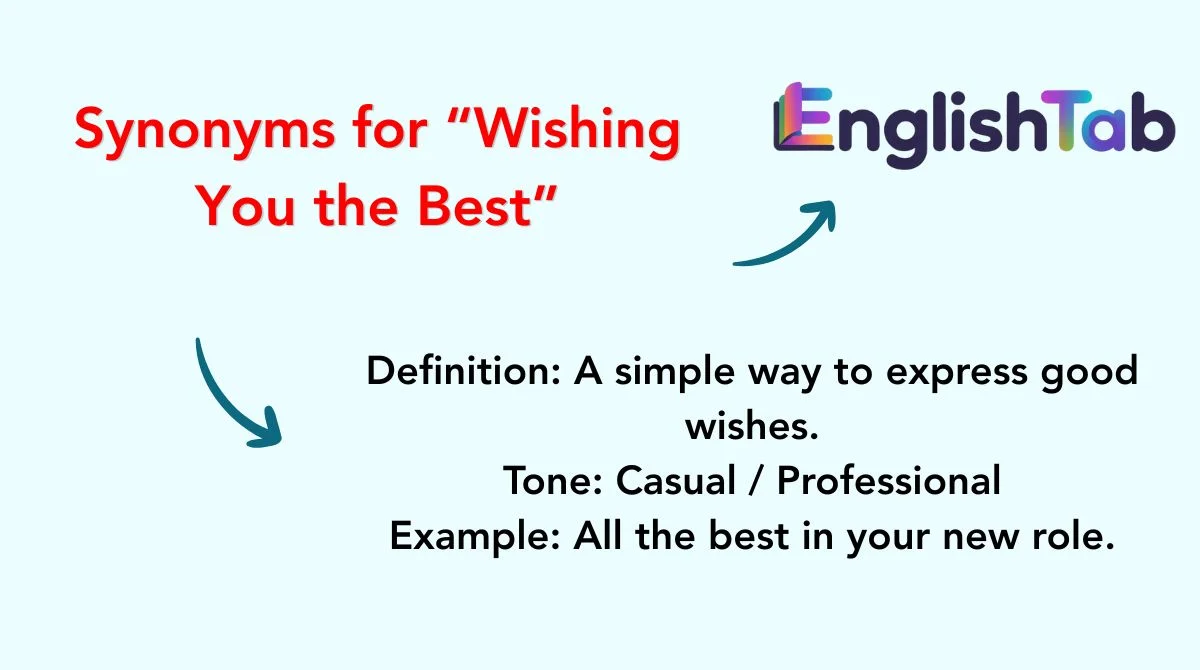 Synonyms for “Wishing You the Best”

EnglishTab

Definition: A simple way to express good wishes.
Tone: Casual / Professional
Example: All the best in your new role.